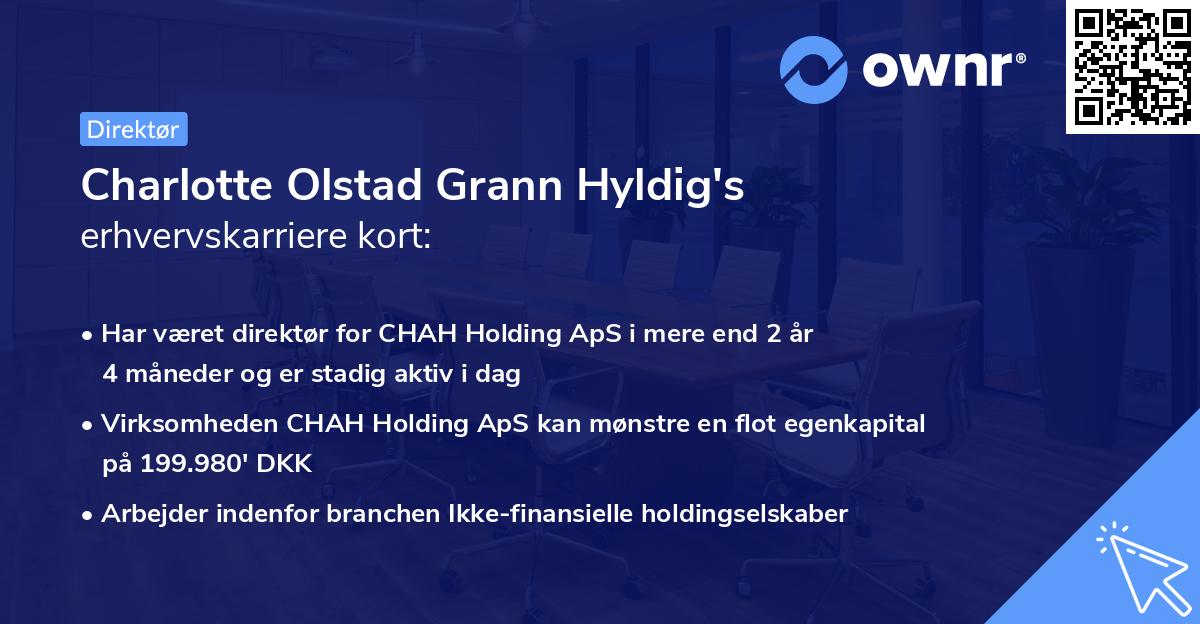 ownr®

Direktør

Charlotte Olstad Grann Hyldig's erhvervskarriere kort:

• Har været direktør for CHAH Holding ApS i mere end 2 år 4 måneder og er stadig aktiv i dag

• Virksomheden CHAH Holding ApS kan mønstre en flot egenkapital på 199.980' DKK

• Arbejder indenfor branchen Ikke-finansielle holdingselskaber